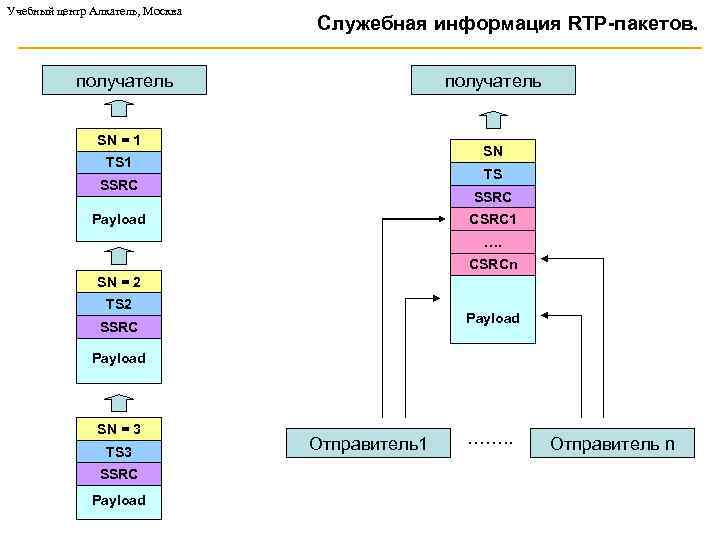 Учебный центр Алкатель, Москва

Служебная информация RTP-пакетов.

получатель

SN = 1
TS1
SSRC
Payload

SN = 2
TS2
SSRC
Payload

SN = 3
TS3
SSRC
Payload

получатель

SN
TS
SSRC
CSRC1
....
CSRCn
Payload

Отправитель1 …….. Отправитель n